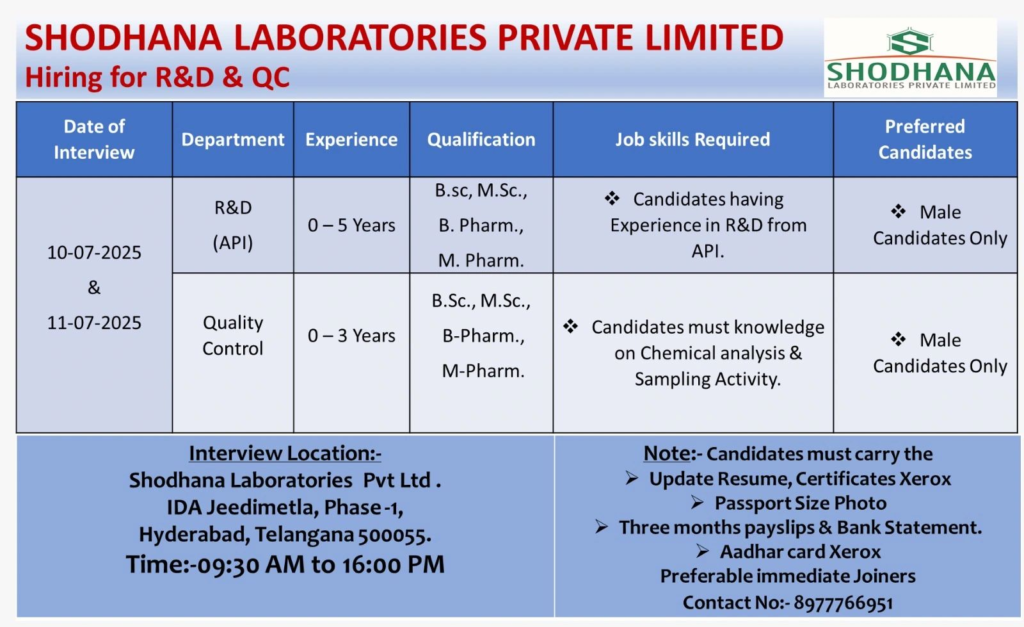 SHODHANA LABORATORIES PRIVATE LIMITED
Hiring for R&D & QC

SHODHANA
LABORATORIES PRIVATE LIMITED

| Date of Interview | Department | Experience | Qualification | Job skills Required | Preferred Candidates |
|---|---|---|---|---|---|
| 10-07-2025 & 11-07-2025 | R&D (API) | 0 – 5 Years | B.sc, M.Sc., B. Pharm., M. Pharm. | ❖ Candidates having Experience in R&D from API. | ❖ Male Candidates Only |
| | Quality Control | 0 – 3 Years | B.Sc., M.Sc., B-Pharm., M-Pharm. | ❖ Candidates must knowledge on Chemical analysis & Sampling Activity. | ❖ Male Candidates Only |

Interview Location:-
Shodhana Laboratories Pvt Ltd .
IDA Jeedimetla, Phase -1,
Hyderabad, Telangana 500055.
Time:-09:30 AM to 16:00 PM

Note:- Candidates must carry the
➢ Update Resume, Certificates Xerox
➢ Passport Size Photo
➢ Three months payslips & Bank Statement.
➢ Aadhar card Xerox
Preferable immediate Joiners
Contact No:- 8977766951